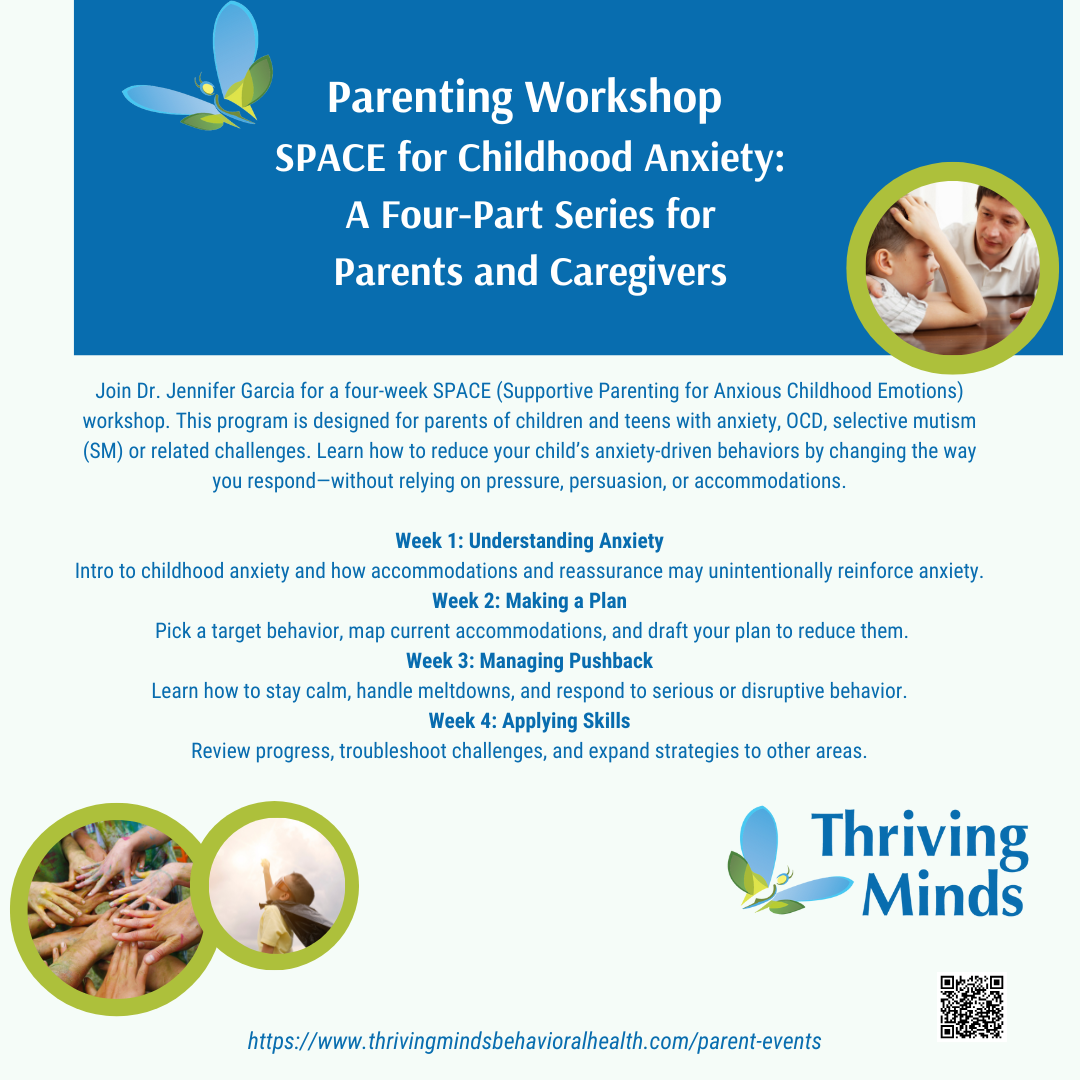 Parenting Workshop
SPACE for Childhood Anxiety: A Four-Part Series for Parents and Caregivers

Join Dr. Jennifer Garcia for a four-week SPACE (Supportive Parenting for Anxious Childhood Emotions) workshop. This program is designed for parents of children and teens with anxiety, OCD, selective mutism (SM) or related challenges. Learn how to reduce your child's anxiety-driven behaviors by changing the way you respond—without relying on pressure, persuasion, or accommodations.

Week 1: Understanding Anxiety
Intro to childhood anxiety and how accommodations and reassurance may unintentionally reinforce anxiety.
Week 2: Making a Plan
Pick a target behavior, map current accommodations, and draft your plan to reduce them.
Week 3: Managing Pushback
Learn how to stay calm, handle meltdowns, and respond to serious or disruptive behavior.
Week 4: Applying Skills
Review progress, troubleshoot challenges, and expand strategies to other areas.

Thriving Minds

https://www.thrivingmindsbehavioralhealth.com/parent-events